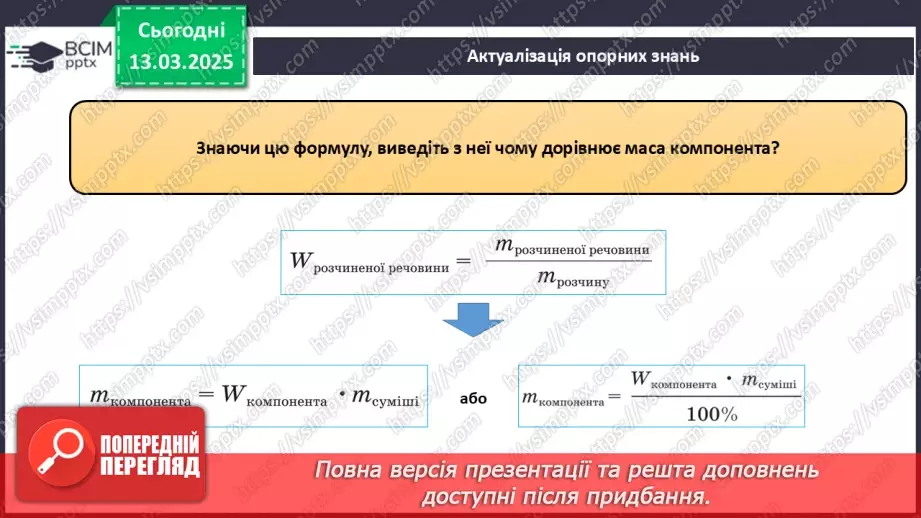 ВСІМ pptx

Сьогодні 13.03.2025

Актуалізація опорних знань

Знаючи цю формулу, виведіть з неї чому дорівнює маса компонента?

$W_{\text{розчиненої речовини}} = \frac{m_{\text{розчиненої речовини}}}{m_{\text{розчину}}}$

$m_{\text{компонента}} = W_{\text{компонента}} \cdot m_{\text{суміші}}$

або

$m_{\text{компонента}} = \frac{W_{\text{компонента}} \cdot m_{\text{суміші}}}{100\%}$

ПОПЕРЕДНІЙ ПЕРЕГЛЯД

Повна версія презентації та решта доповнень доступні після придбання.

https://vsimpptx.com